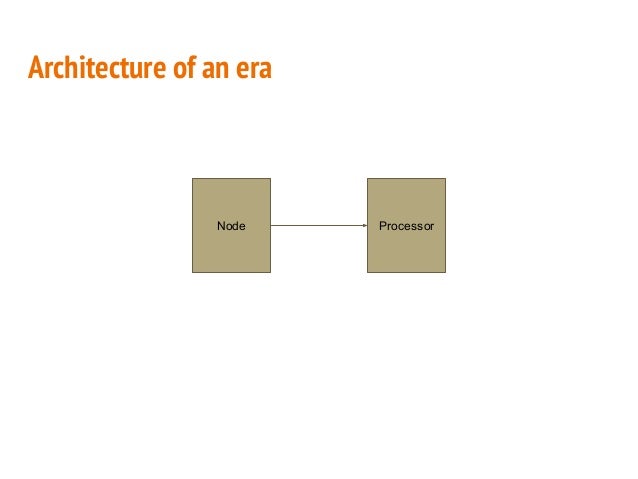 Architecture of an era

Node

Processor